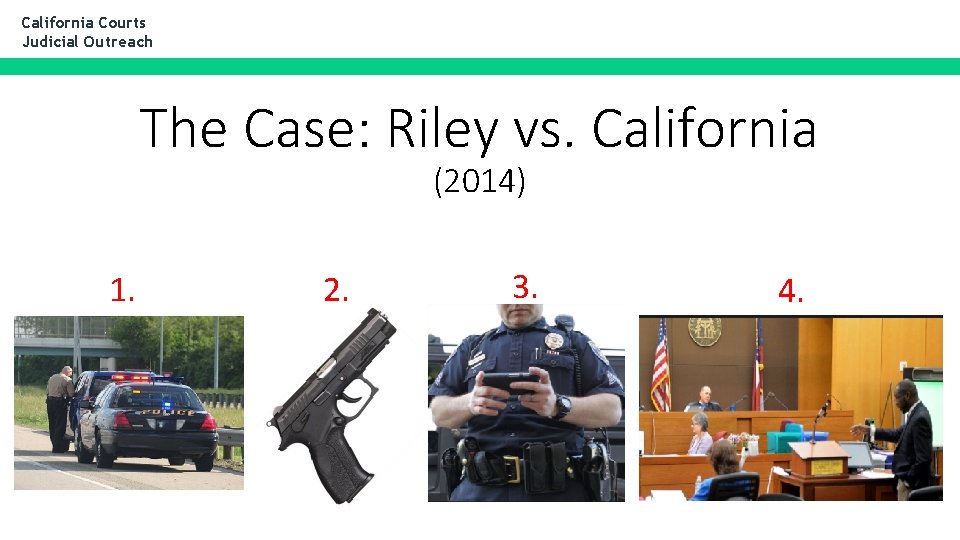 California Courts
Judicial Outreach

The Case: Riley vs. California
(2014)

1.

2.

3.

4.

POLICE